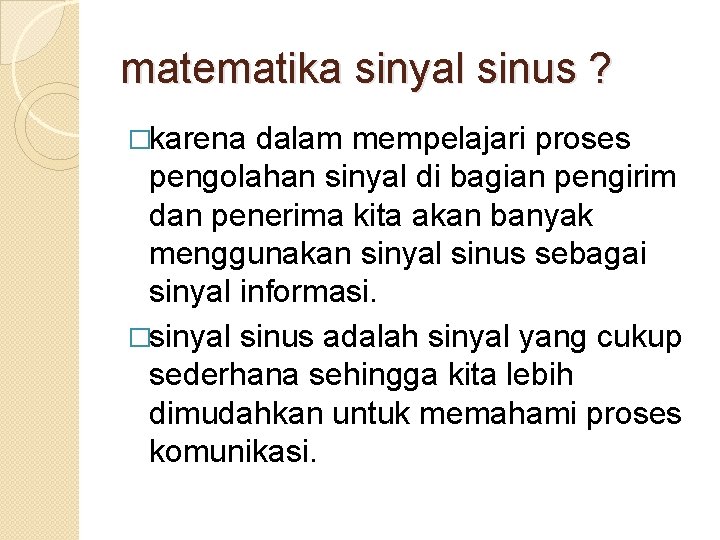 matematika sinyal sinus ?

□karena dalam mempelajari proses pengolahan sinyal di bagian pengirim dan penerima kita akan banyak menggunakan sinyal sinus sebagai sinyal informasi.

□sinyal sinus adalah sinyal yang cukup sederhana sehingga kita lebih dimudahkan untuk memahami proses komunikasi.